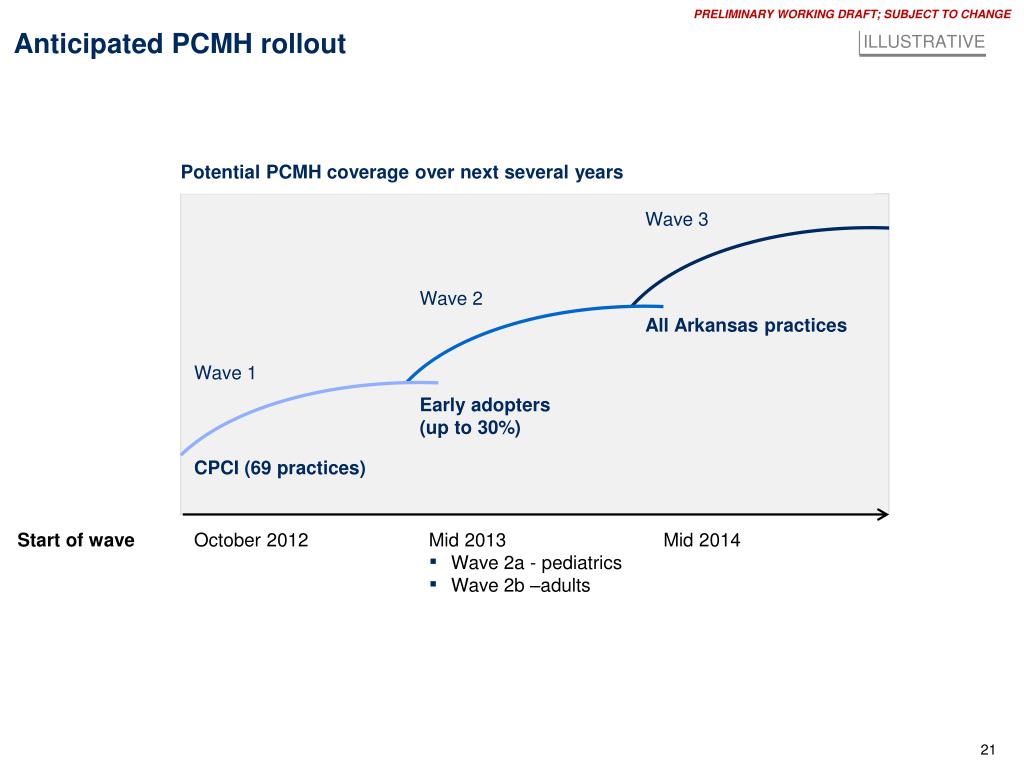 PRELIMINARY WORKING DRAFT; SUBJECT TO CHANGE

Anticipated PCMH rollout

ILLUSTRATIVE

Potential PCMH coverage over next several years

Wave 3

Wave 2

All Arkansas practices

Wave 1

Early adopters
(up to 30%)

CPCI (69 practices)

Start of wave

October 2012

Mid 2013
▪ Wave 2a - pediatrics
▪ Wave 2b –adults

Mid 2014

21